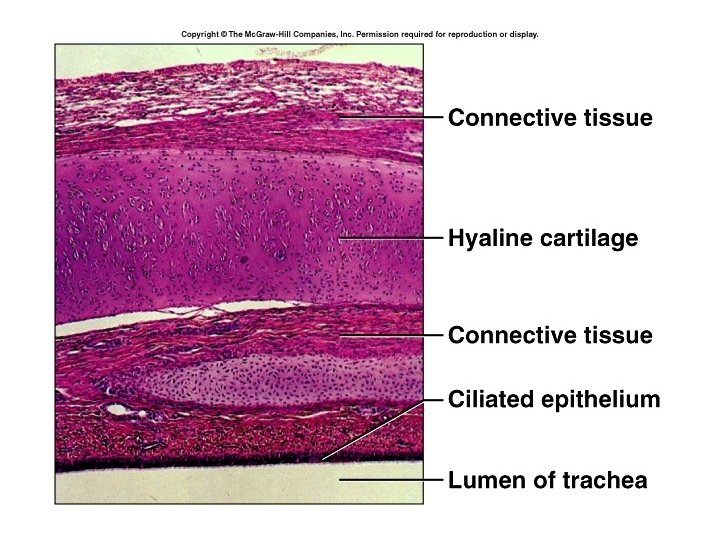 Copyright © The McGraw-Hill Companies, Inc. Permission required for reproduction or display.

Connective tissue

Hyaline cartilage

Connective tissue

Ciliated epithelium

Lumen of trachea